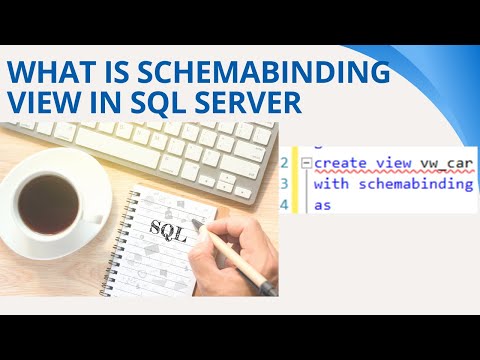 WHAT IS SCHEMABINDING VIEW IN SQL SERVER

SQL

2 create view vw_car
3 with schemabinding
4 as